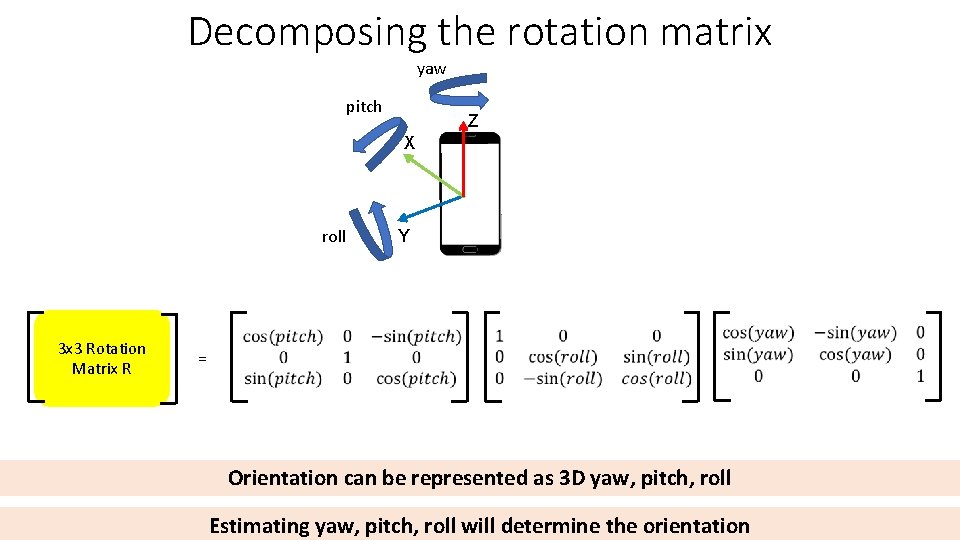 Decomposing the rotation matrix

yaw

pitch

Z

X

roll

Y

3x3 Rotation Matrix R $= \begin{bmatrix} \cos(pitch) & 0 & -\sin(pitch) \\ 0 & 1 & 0 \\ \sin(pitch) & 0 & \cos(pitch) \end{bmatrix} \begin{bmatrix} 1 & 0 & 0 \\ 0 & \cos(roll) & \sin(roll) \\ 0 & -\sin(roll) & cos(roll) \end{bmatrix} \begin{bmatrix} \cos(yaw) & -\sin(yaw) & 0 \\ \sin(yaw) & \cos(yaw) & 0 \\ 0 & 0 & 1 \end{bmatrix}$

Orientation can be represented as 3D yaw, pitch, roll

Estimating yaw, pitch, roll will determine the orientation